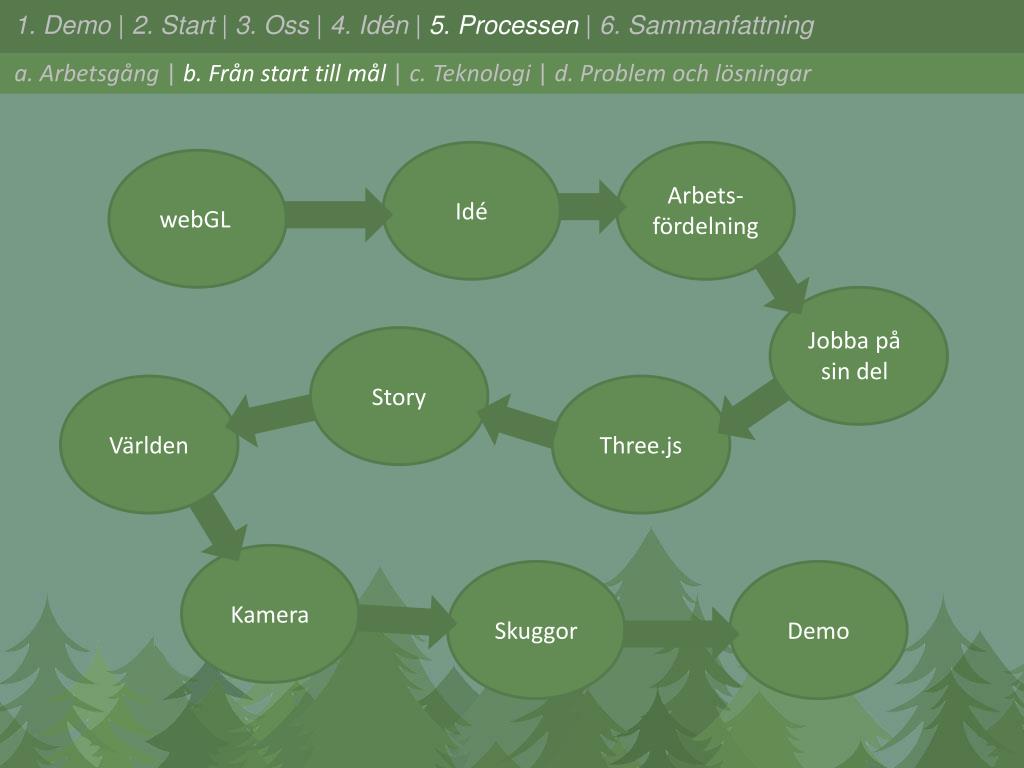 1. Demo | 2. Start | 3. Oss | 4. Idén | 5. Processen | 6. Sammanfattning

a. Arbetsgång | b. Från start till mål | c. Teknologi | d. Problem och lösningar

webGL

Idé

Arbetsfördelning

Jobba på sin del

Three.js

Story

Världen

Kamera

Skuggor

Demo